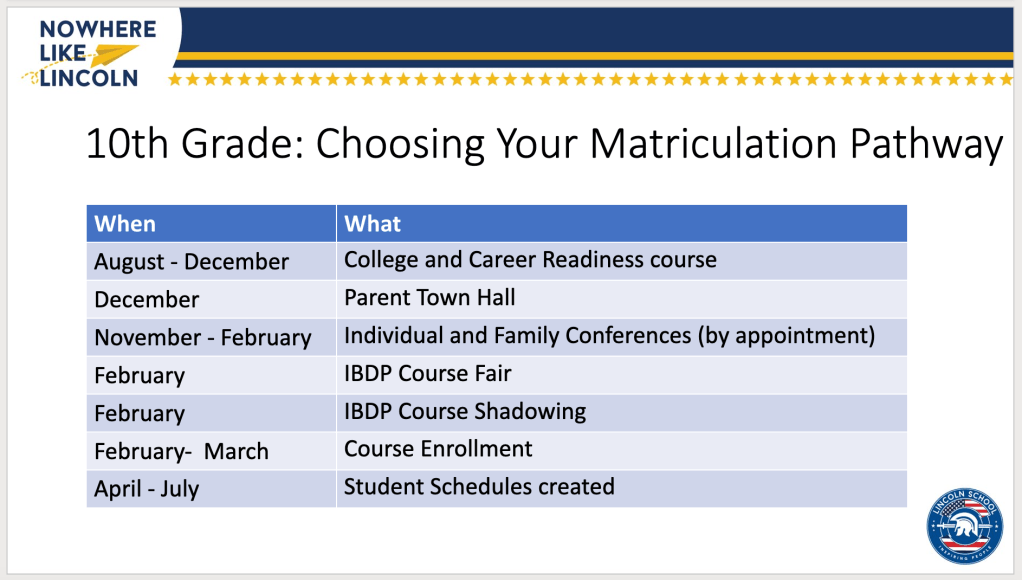 NOWHERE LIKE LINCOLN

10th Grade: Choosing Your Matriculation Pathway

| When | What |
|---|---|
| August - December | College and Career Readiness course |
| December | Parent Town Hall |
| November - February | Individual and Family Conferences (by appointment) |
| February | IBDP Course Fair |
| February | IBDP Course Shadowing |
| February- March | Course Enrollment |
| April - July | Student Schedules created |

LINCOLN SCHOOL INSPIRING PEOPLE